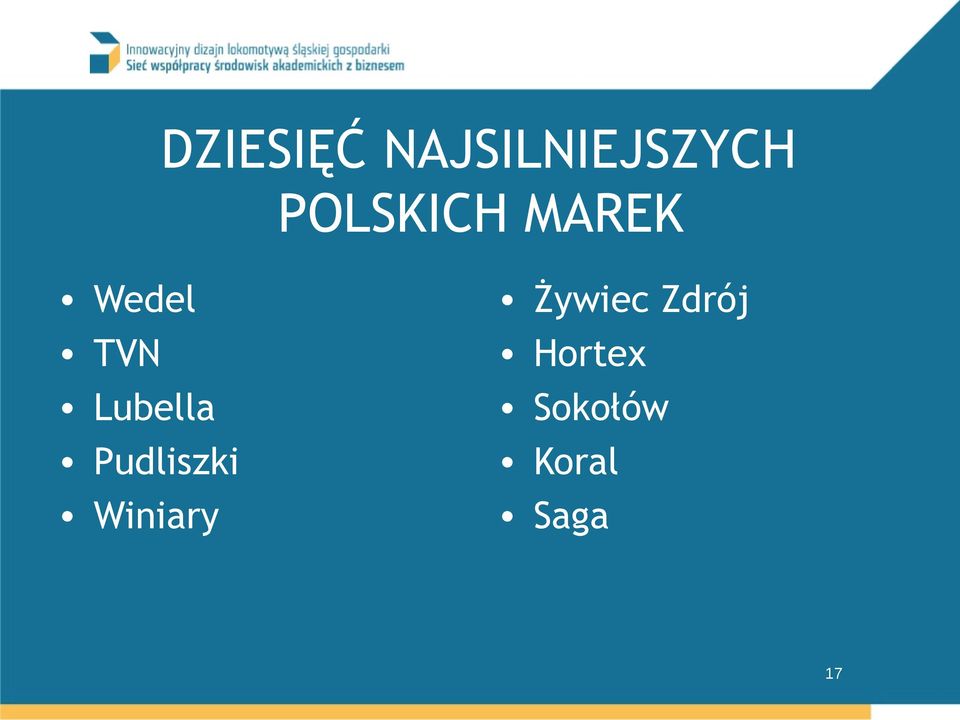 Innowacyjny dizajn lokomotywą śląskiej gospodarki
Sieć współpracy środowisk akademickich z biznesem

DZIESIĘĆ NAJSILNIEJSZYCH POLSKICH MAREK

• Wedel
• TVN
• Lubella
• Pudliszki
• Winiary

• Żywiec Zdrój
• Hortex
• Sokołów
• Koral
• Saga

17